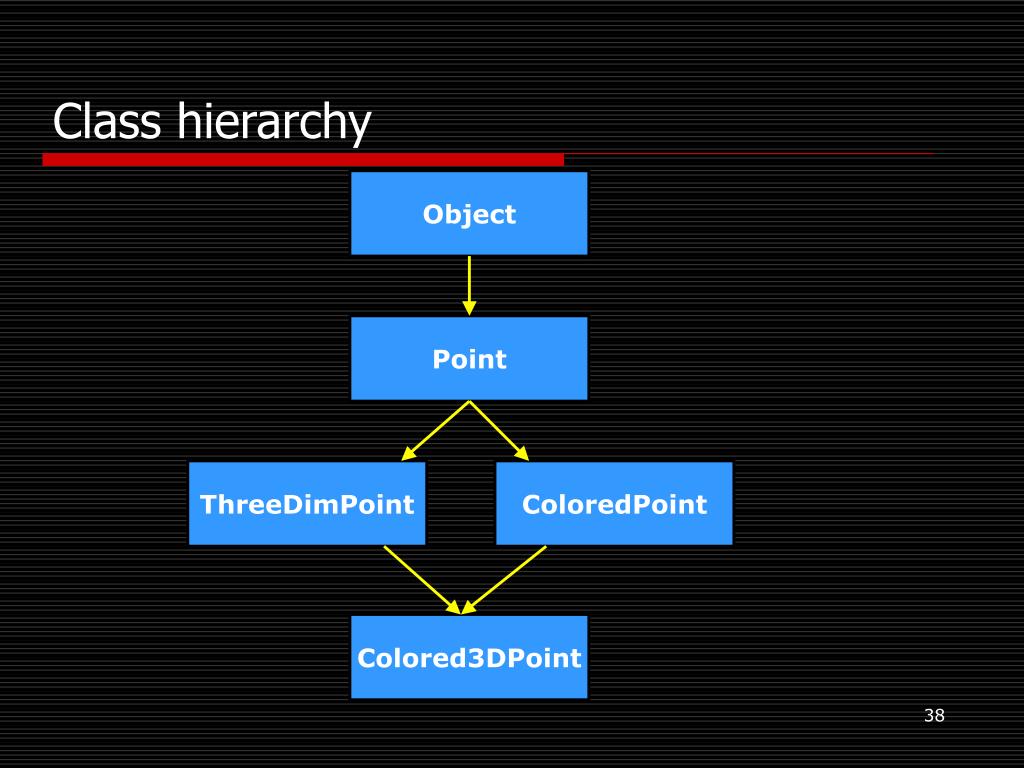 Class hierarchy

Object

Point

ThreeDimPoint

ColoredPoint

Colored3DPoint

38